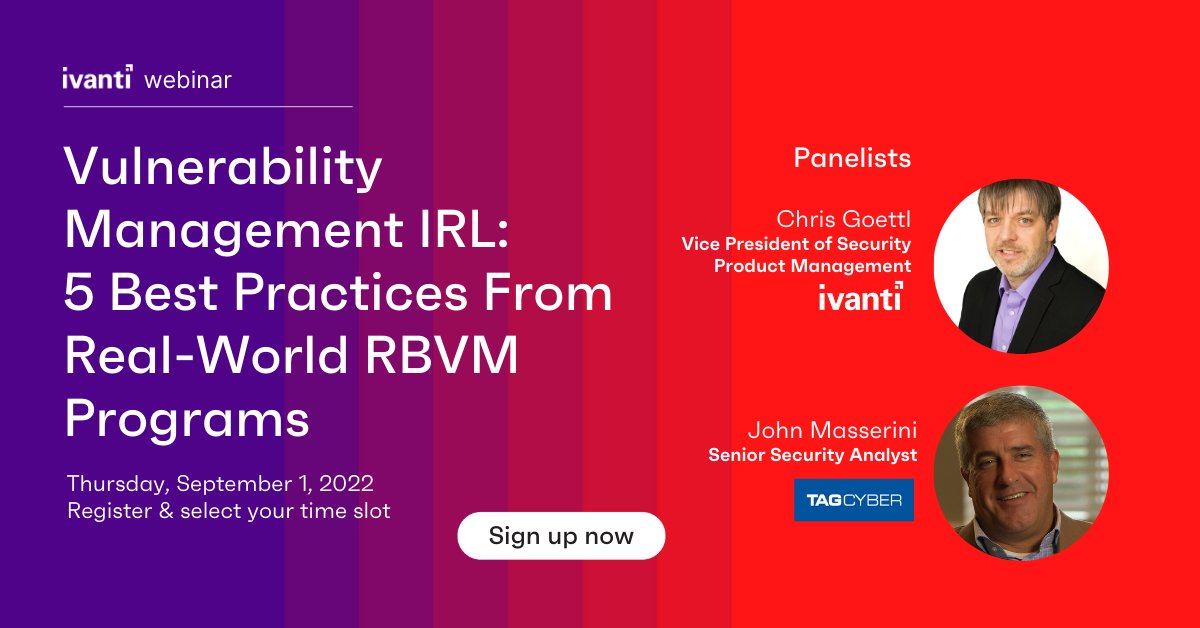 ivanti webinar

Vulnerability Management IRL: 5 Best Practices From Real-World RBVM Programs

Thursday, September 1, 2022
Register & select your time slot

Sign up now

Panelists

Chris Goettl
Vice President of Security Product Management
ivanti

John Masserini
Senior Security Analyst
TAGCYBER